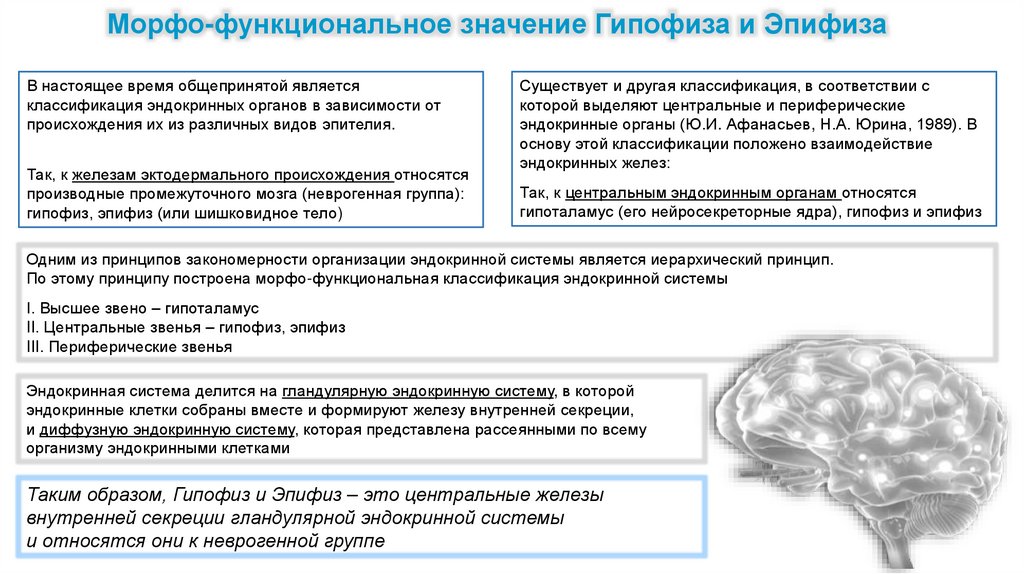 Морфо-функциональное значение Гипофиза и Эпифиза

В настоящее время общепринятой является классификация эндокринных органов в зависимости от происхождения их из различных видов эпителия.

Так, к железам эктодермального происхождения относятся производные промежуточного мозга (неврогенная группа): гипофиз, эпифиз (или шишковидное тело)

Существует и другая классификация, в соответствии с которой выделяют центральные и периферические эндокринные органы (Ю.И. Афанасьев, Н.А. Юрина, 1989). В основу этой классификации положено взаимодействие эндокринных желез:

Так, к центральным эндокринным органам относятся гипоталамус (его нейросекреторные ядра), гипофиз и эпифиз

Одним из принципов закономерности организации эндокринной системы является иерархический принцип. По этому принципу построена морфо-функциональная классификация эндокринной системы

I. Высшее звено – гипоталамус
II. Центральные звенья – гипофиз, эпифиз
III. Периферические звенья

Эндокринная система делится на гландулярную эндокринную систему, в которой эндокринные клетки собраны вместе и формируют железу внутренней секреции, и диффузную эндокринную систему, которая представлена рассеянными по всему организму эндокринными клетками

Таким образом, Гипофиз и Эпифиз – это центральные железы внутренней секреции гландулярной эндокринной системы и относятся они к неврогенной группе